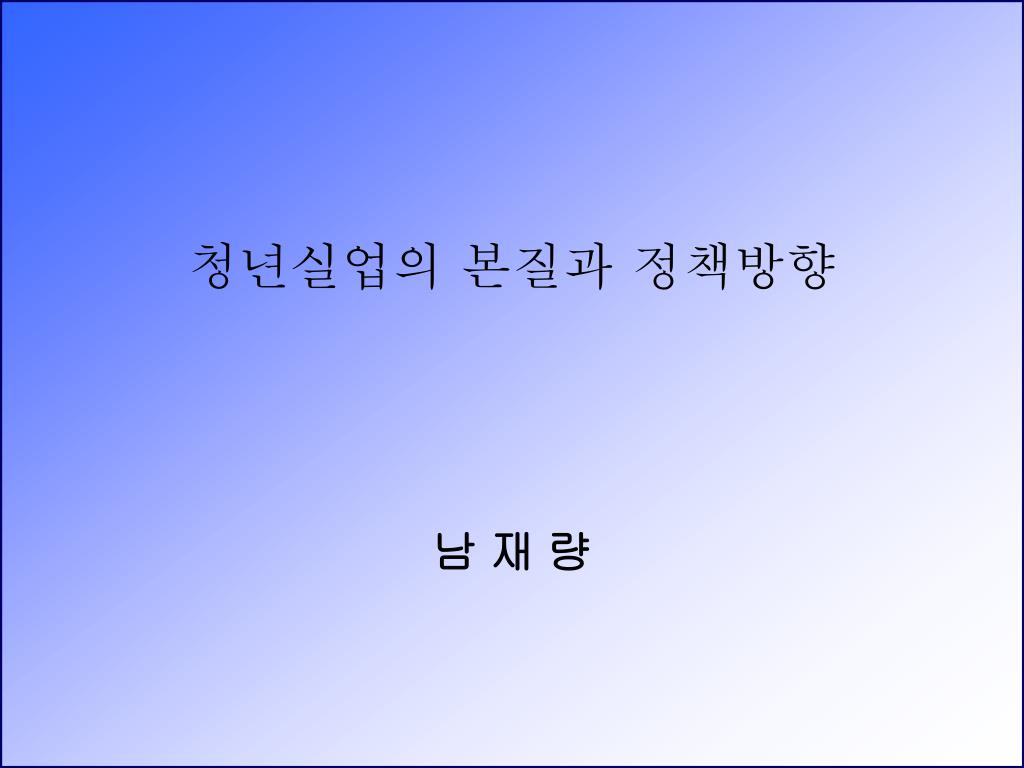 청년실업의 본질과 정책방향

남 재 량